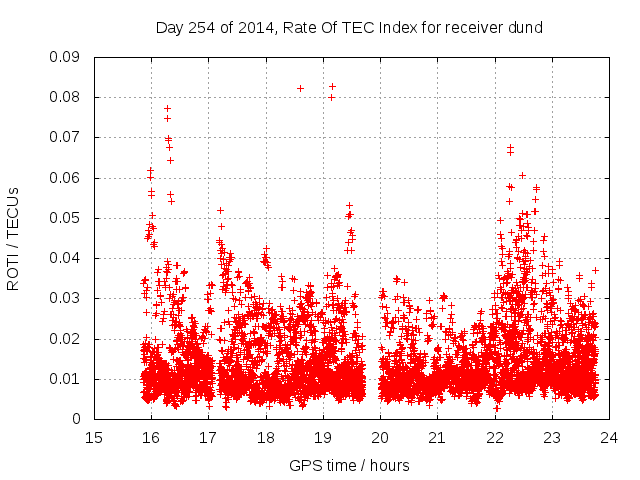 Day 254 of 2014, Rate Of TEC Index for receiver dund

ROTI / TECUs

0.09
0.08
0.07
0.06
0.05
0.04
0.03
0.02
0.01
0

15 16 17 18 19 20 21 22 23 24

GPS time / hours